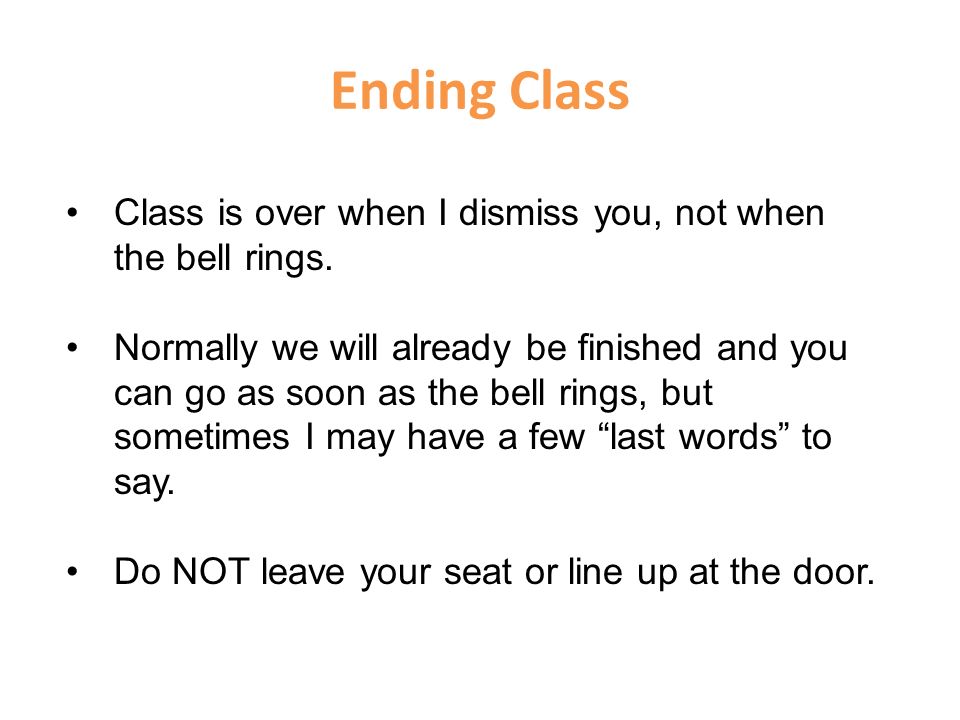 Ending Class

• Class is over when I dismiss you, not when the bell rings.

• Normally we will already be finished and you can go as soon as the bell rings, but sometimes I may have a few “last words” to say.

• Do NOT leave your seat or line up at the door.